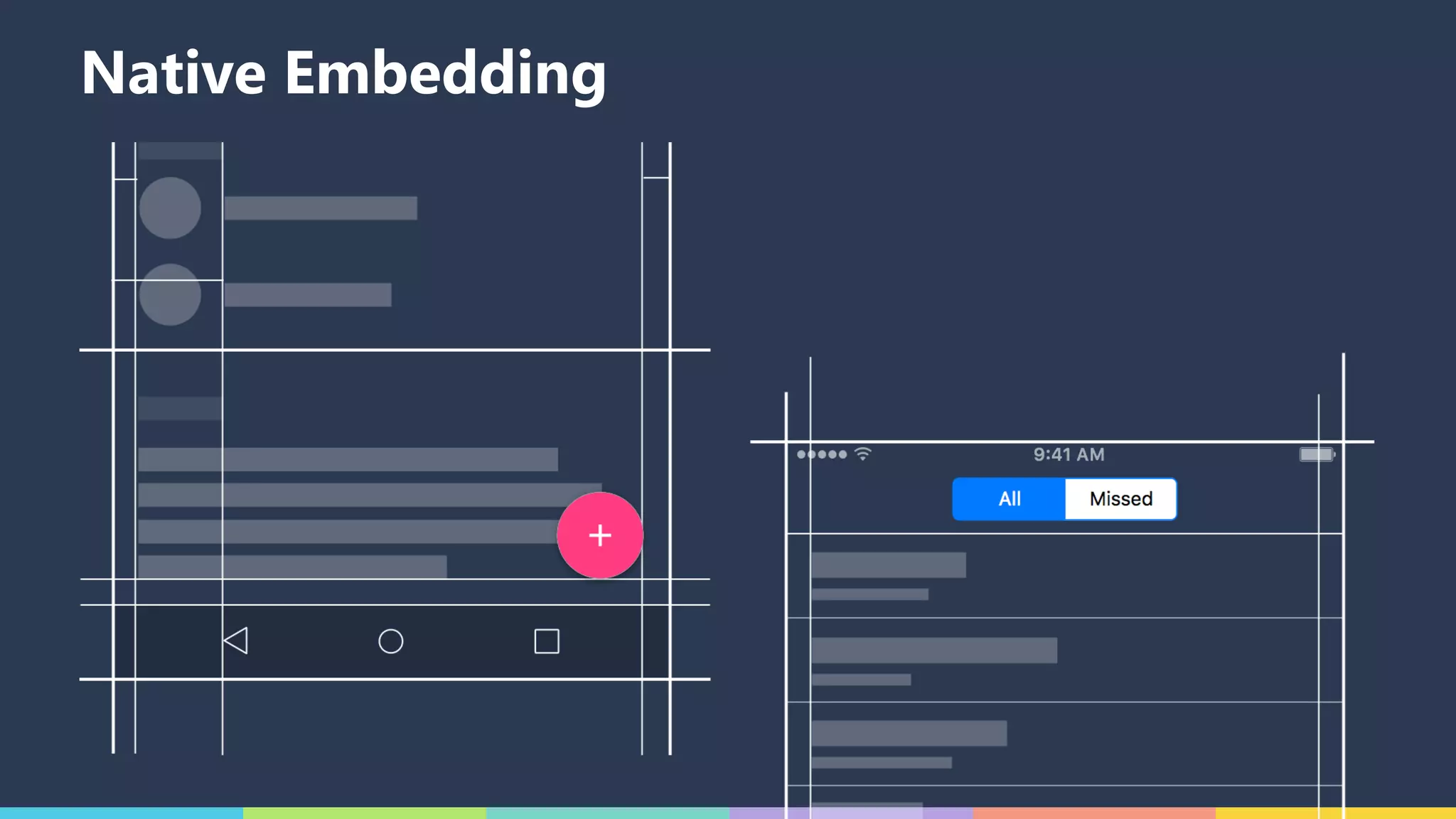 Native Embedding

+

9:41 AM

All

Missed